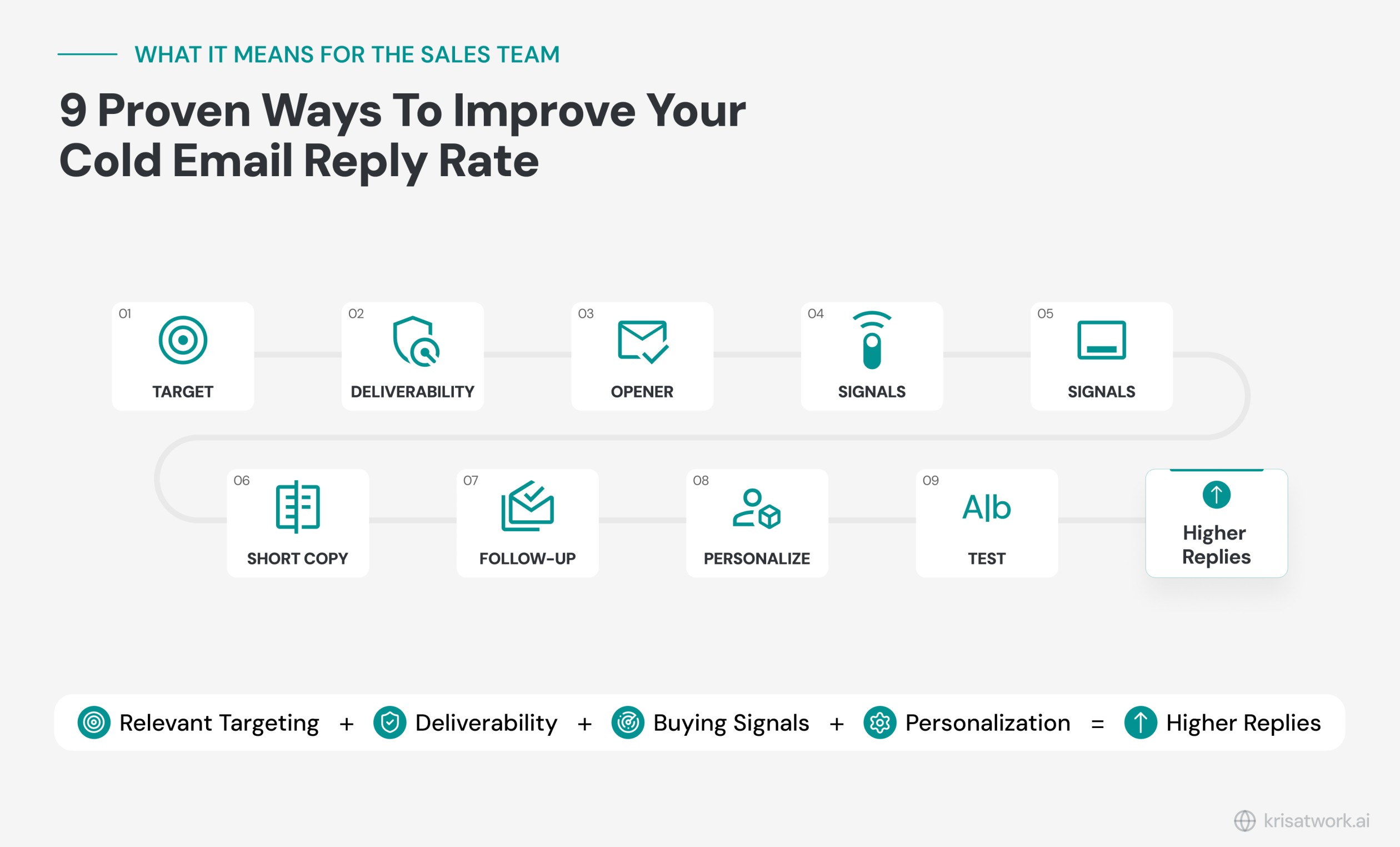 WHAT IT MEANS FOR THE SALES TEAM

9 Proven Ways To Improve Your Cold Email Reply Rate

01 TARGET

02 DELIVERABILITY

03 OPENER

04 SIGNALS

05 SIGNALS

06 SHORT COPY

07 FOLLOW-UP

08 PERSONALIZE

09 A|b TEST

Higher Replies

Relevant Targeting + Deliverability + Buying Signals + Personalization = Higher Replies

krisatwork.ai